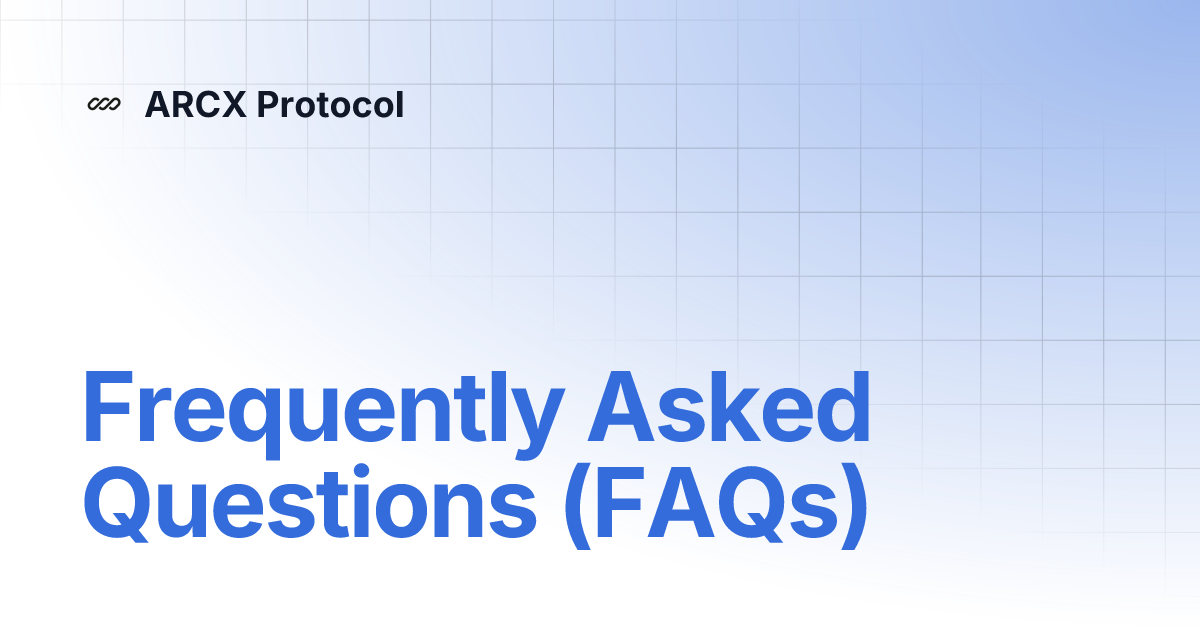 ARCX Protocol

Frequently Asked Questions (FAQs)